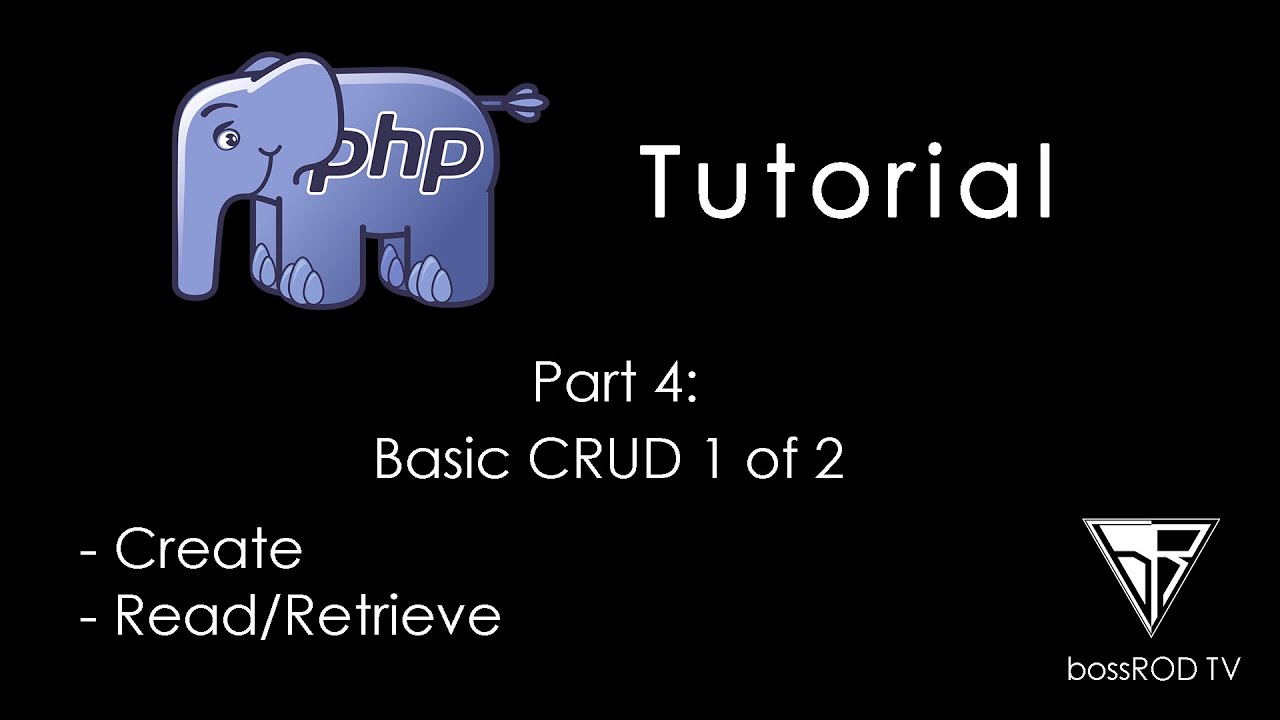 php

Tutorial

Part 4:
Basic CRUD 1 of 2

- Create
- Read/Retrieve

bossROD TV